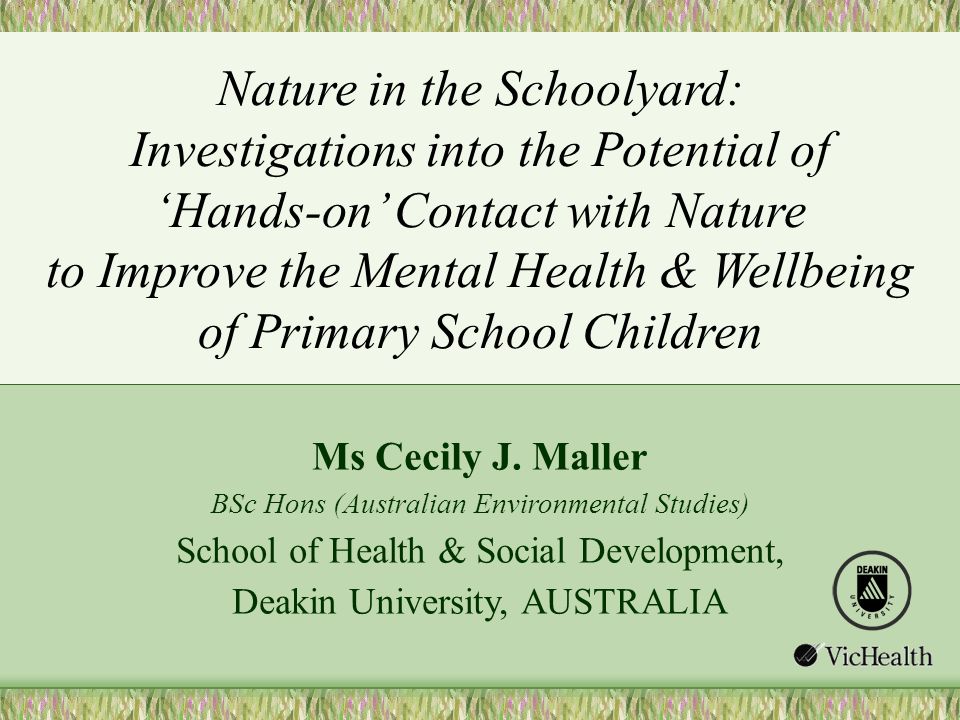 Nature in the Schoolyard: Investigations into the Potential of 'Hands-on' Contact with Nature to Improve the Mental Health & Wellbeing of Primary School Children

Ms Cecily J. Maller

BSc Hons (Australian Environmental Studies)

School of Health & Social Development,

Deakin University, AUSTRALIA

DEAKIN UNIVERSITY

VicHealth